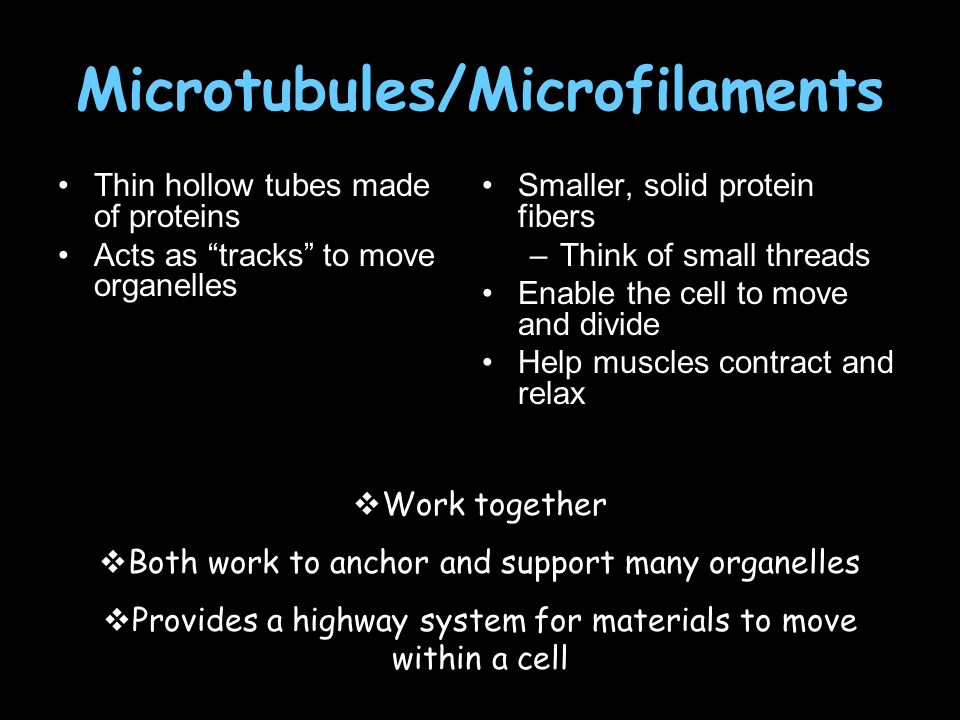 Microtubules/Microfilaments

• Thin hollow tubes made of proteins
• Acts as “tracks” to move organelles

• Smaller, solid protein fibers
– Think of small threads
• Enable the cell to move and divide
• Help muscles contract and relax

❖Work together

❖Both work to anchor and support many organelles

❖Provides a highway system for materials to move within a cell